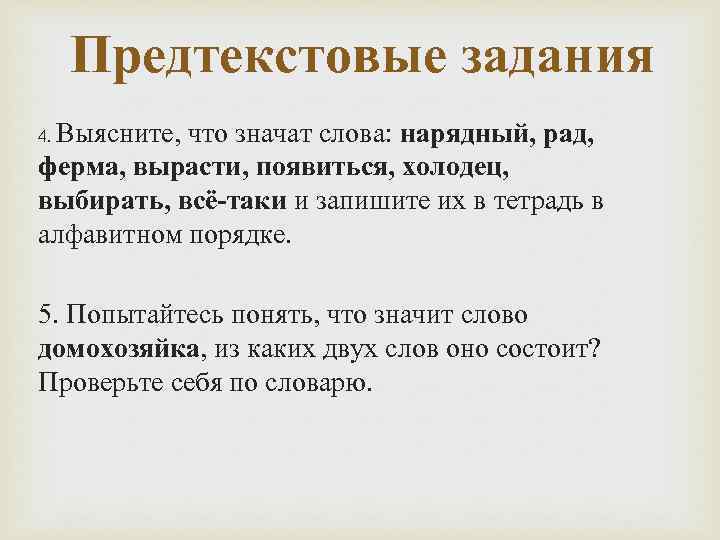 Предтекстовые задания

4. Выясните, что значат слова: нарядный, рад, ферма, вырасти, появиться, холодец, выбирать, всё-таки и запишите их в тетрадь в алфавитном порядке.

5. Попытайтесь понять, что значит слово домохозяйка, из каких двух слов оно состоит? Проверьте себя по словарю.